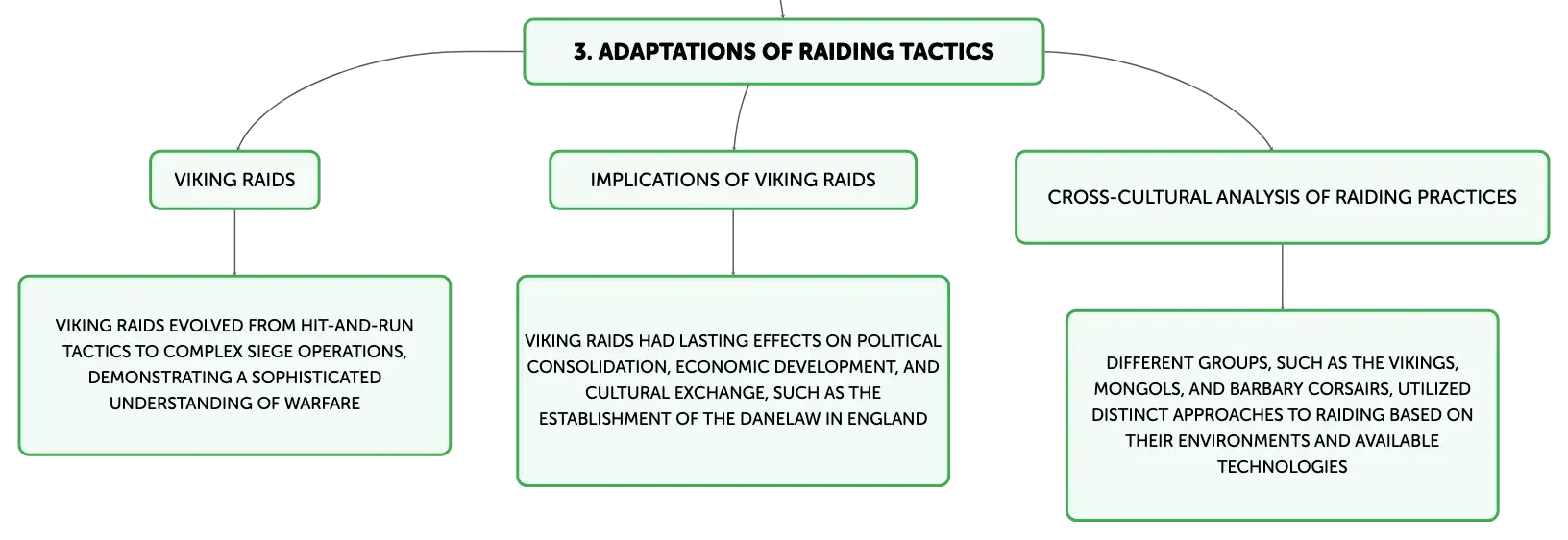 3. ADAPTATIONS OF RAIDING TACTICS

VIKING RAIDS

VIKING RAIDS EVOLVED FROM HIT-AND-RUN TACTICS TO COMPLEX SIEGE OPERATIONS, DEMONSTRATING A SOPHISTICATED UNDERSTANDING OF WARFARE

IMPLICATIONS OF VIKING RAIDS

VIKING RAIDS HAD LASTING EFFECTS ON POLITICAL CONSOLIDATION, ECONOMIC DEVELOPMENT, AND CULTURAL EXCHANGE, SUCH AS THE ESTABLISHMENT OF THE DANELAW IN ENGLAND

CROSS-CULTURAL ANALYSIS OF RAIDING PRACTICES

DIFFERENT GROUPS, SUCH AS THE VIKINGS, MONGOLS, AND BARBARY CORSAIRS, UTILIZED DISTINCT APPROACHES TO RAIDING BASED ON THEIR ENVIRONMENTS AND AVAILABLE TECHNOLOGIES